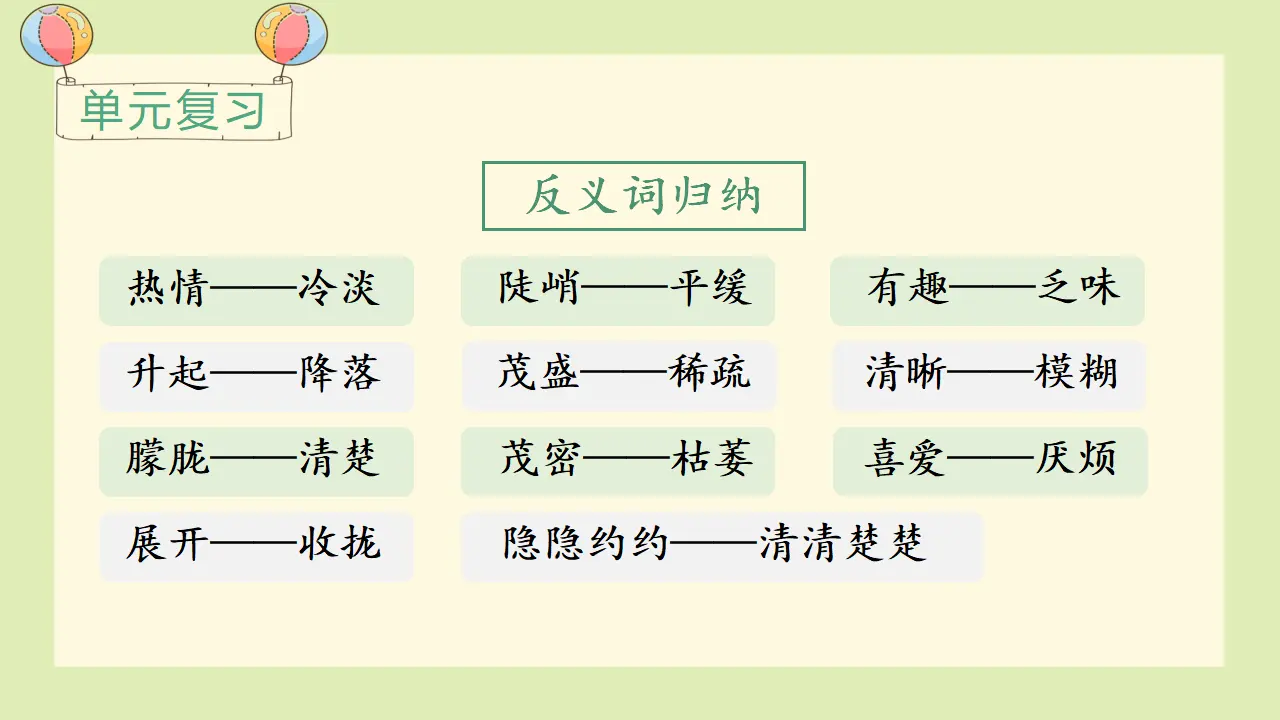 单元复习

反义词归纳

热情——冷淡
陡峭——平缓
有趣——乏味
升起——降落
茂盛——稀疏
清晰——模糊
朦胧——清楚
茂密——枯萎
喜爱——厌烦
展开——收拢
隐隐约约——清清楚楚